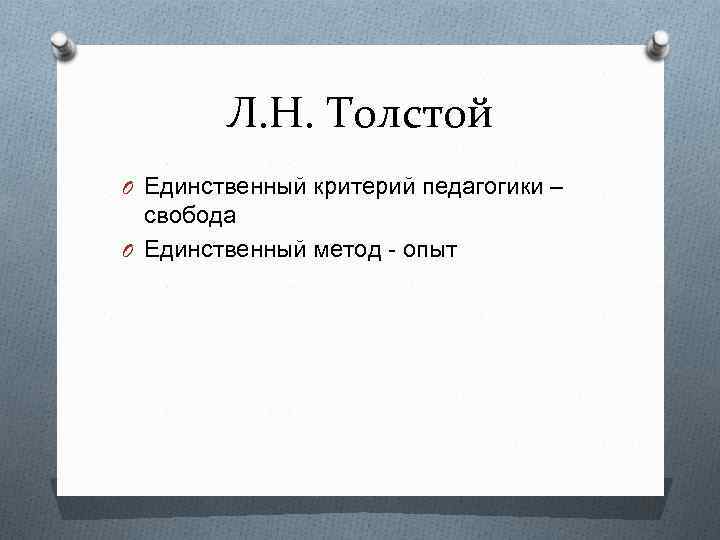 Л.Н. Толстой

Единственный критерий педагогики – свобода

Единственный метод - опыт